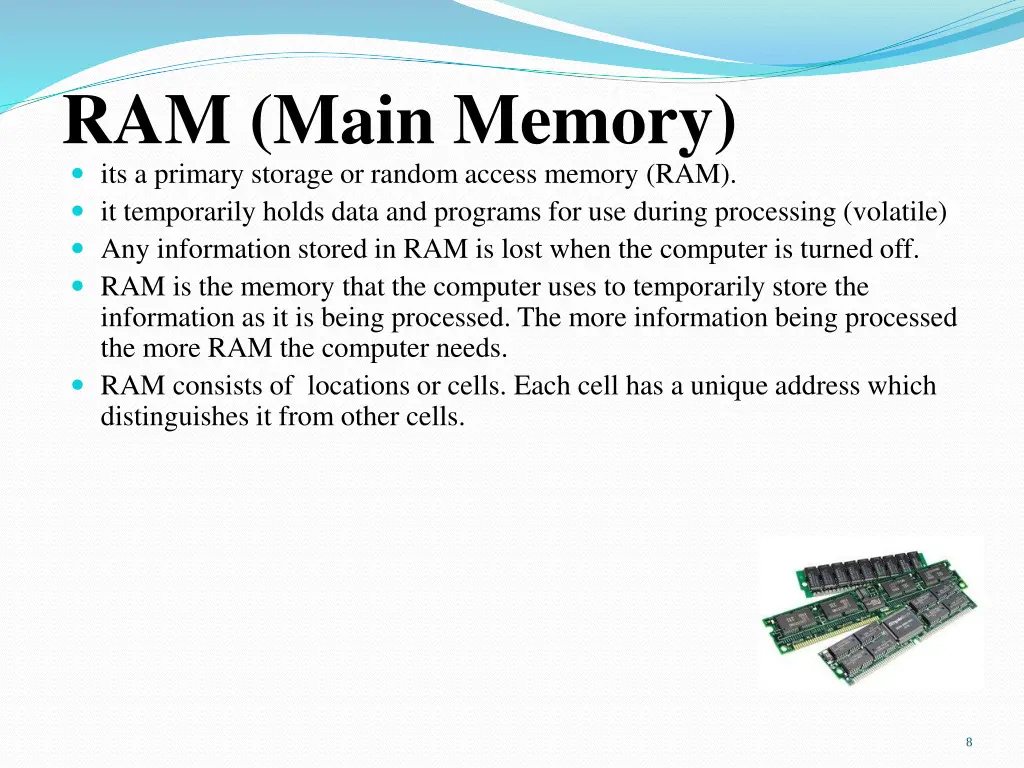 RAM (Main Memory)

- its a primary storage or random access memory (RAM).
- it temporarily holds data and programs for use during processing (volatile)
- Any information stored in RAM is lost when the computer is turned off.
- RAM is the memory that the computer uses to temporarily store the information as it is being processed. The more information being processed the more RAM the computer needs.
- RAM consists of  locations or cells. Each cell has a unique address which distinguishes it from other cells.

8